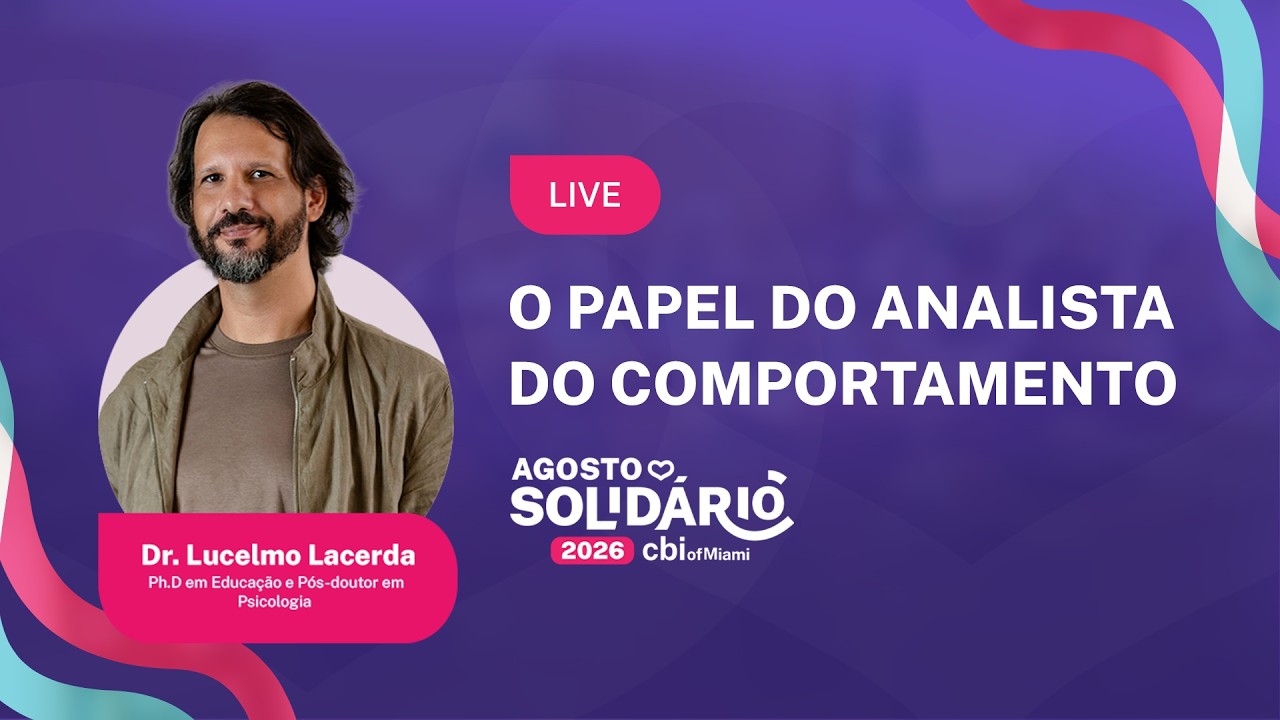 LIVE

O PAPEL DO ANALISTA DO COMPORTAMENTO

AGOSTO SOLIDÁRIO

2026 cbi of Miami

Dr. Lucelmo Lacerda

Ph.D em Educação e Pós-doutor em Psicologia